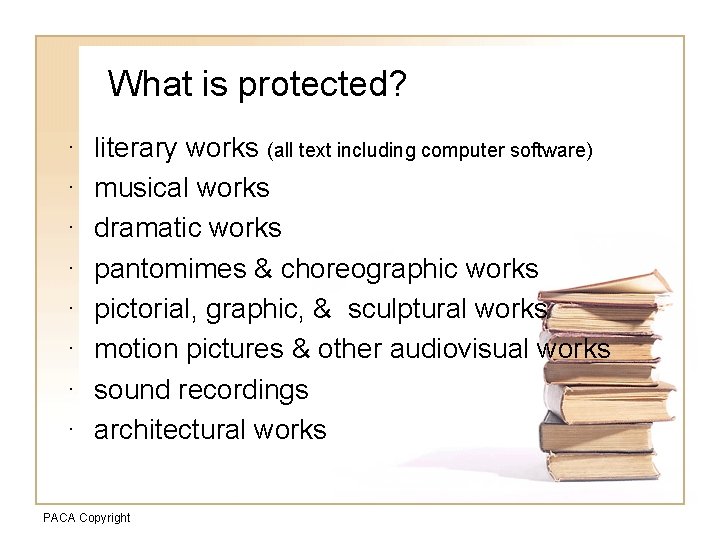 What is protected?

· literary works (all text including computer software)
· musical works
· dramatic works
· pantomimes & choreographic works
· pictorial, graphic, & sculptural works
· motion pictures & other audiovisual works
· sound recordings
· architectural works

PACA Copyright